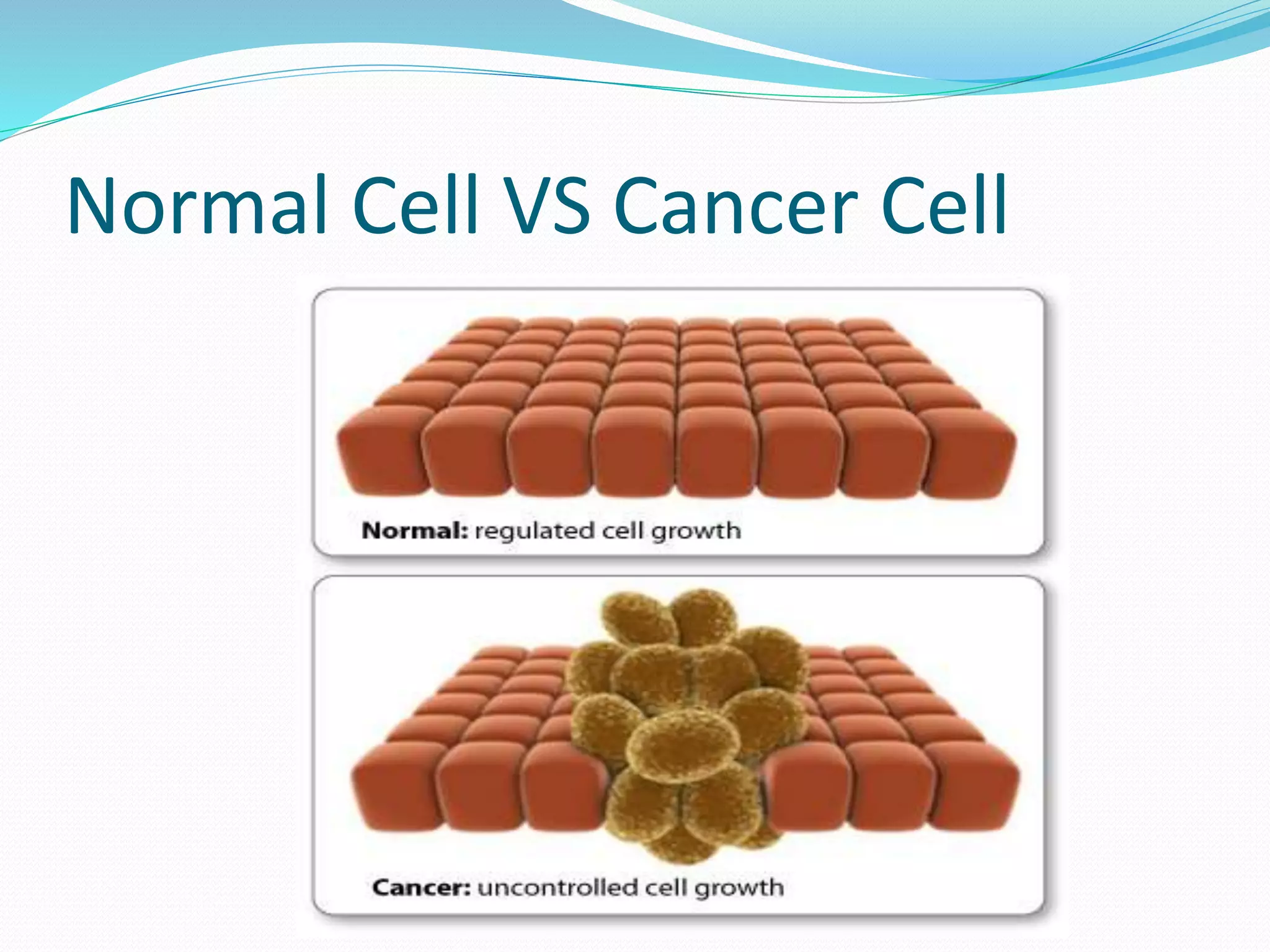 Normal Cell VS Cancer Cell

Normal: regulated cell growth

Cancer: uncontrolled cell growth